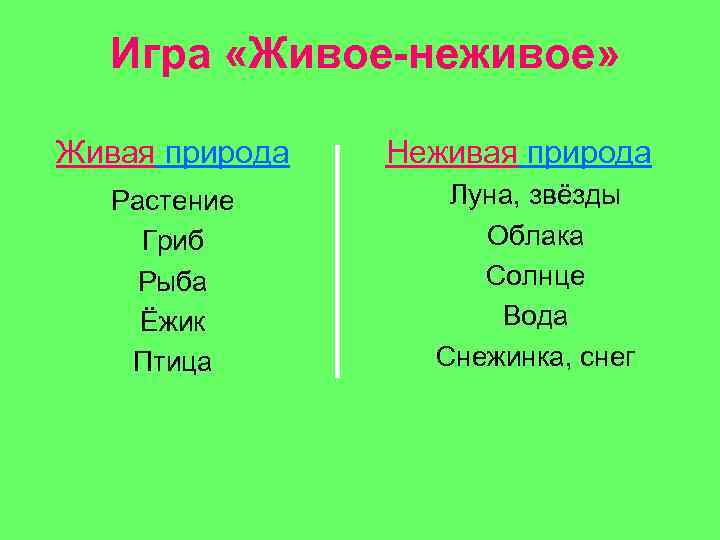 Игра «Живое-неживое»

Живая природа

Растение
Гриб
Рыба
Ёжик
Птица

Неживая природа

Луна, звёзды
Облака
Солнце
Вода
Снежинка, снег